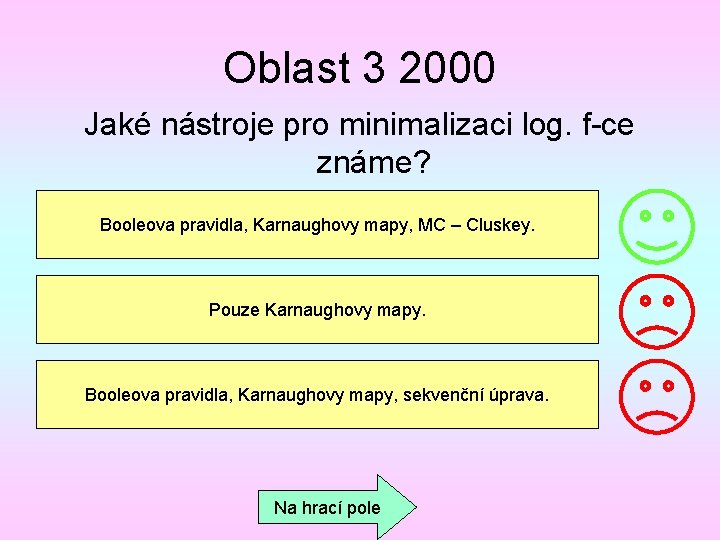 Oblast 3 2000

Jaké nástroje pro minimalizaci log. f-ce známe?

Booleova pravidla, Karnaughovy mapy, MC – Cluskey.

Pouze Karnaughovy mapy.

Booleova pravidla, Karnaughovy mapy, sekvenční úprava.

Na hrací pole